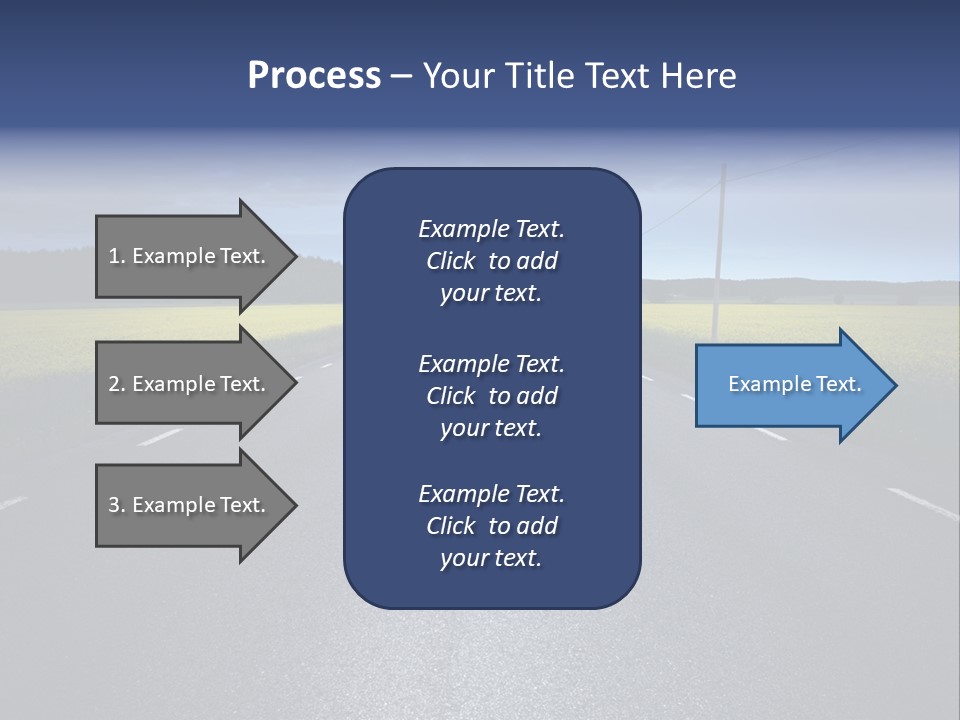 Process – Your Title Text Here

1. Example Text.

2. Example Text.

3. Example Text.

Example Text. Click to add your text.

Example Text. Click to add your text.

Example Text. Click to add your text.

Example Text.